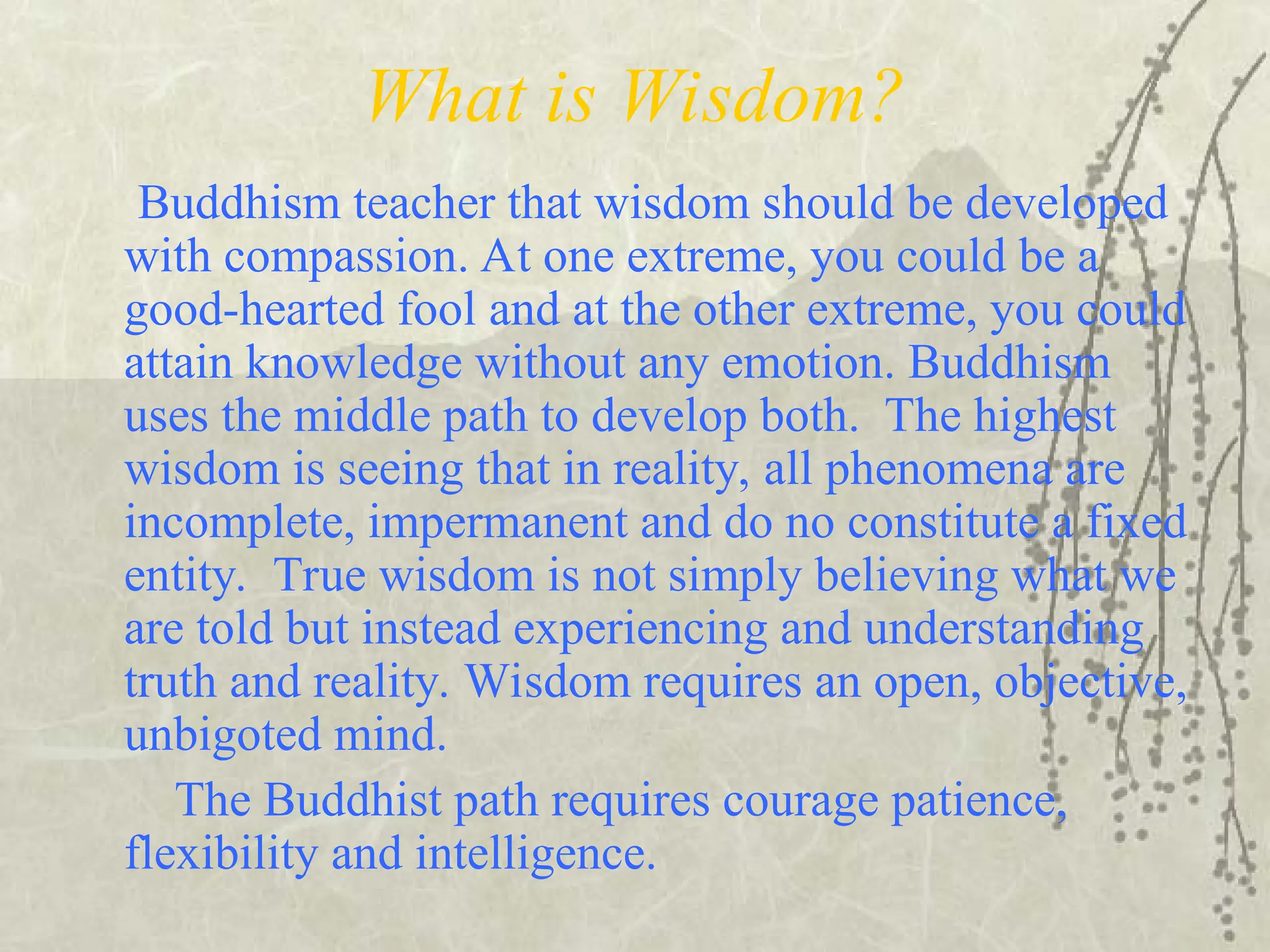 What is Wisdom?

Buddhism teacher that wisdom should be developed with compassion. At one extreme, you could be a good-hearted fool and at the other extreme, you could attain knowledge without any emotion. Buddhism uses the middle path to develop both. The highest wisdom is seeing that in reality, all phenomena are incomplete, impermanent and do no constitute a fixed entity. True wisdom is not simply believing what we are told but instead experiencing and understanding truth and reality. Wisdom requires an open, objective, unbigoted mind.

The Buddhist path requires courage patience, flexibility and intelligence.